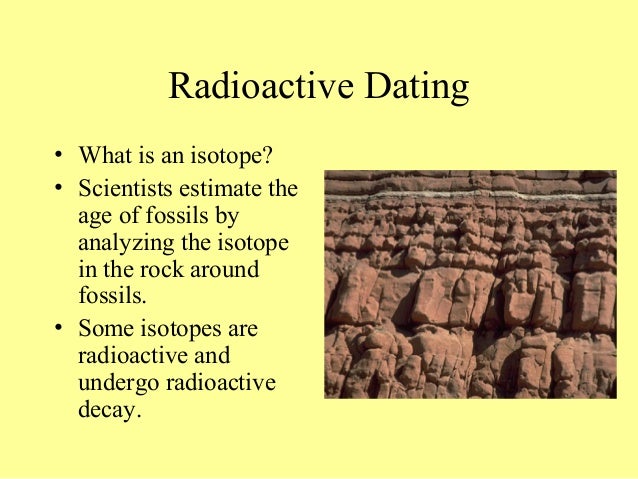 Radioactive Dating

• What is an isotope?
• Scientists estimate the age of fossils by analyzing the isotope in the rock around fossils.
• Some isotopes are radioactive and undergo radioactive decay.